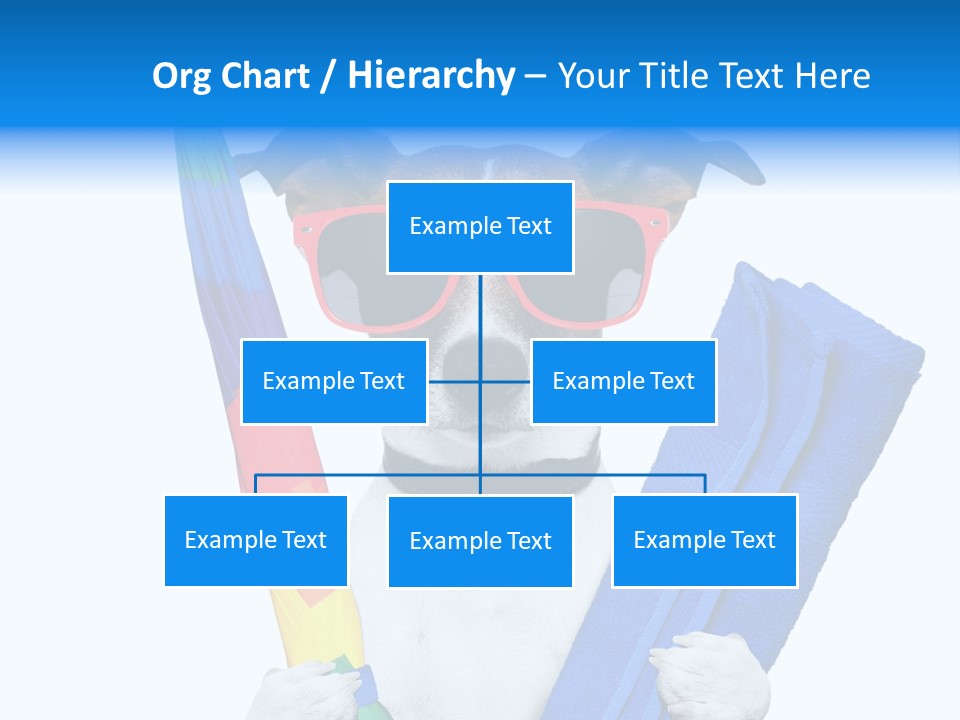 Org Chart / Hierarchy – Your Title Text Here

Example Text

Example Text

Example Text

Example Text

Example Text

Example Text